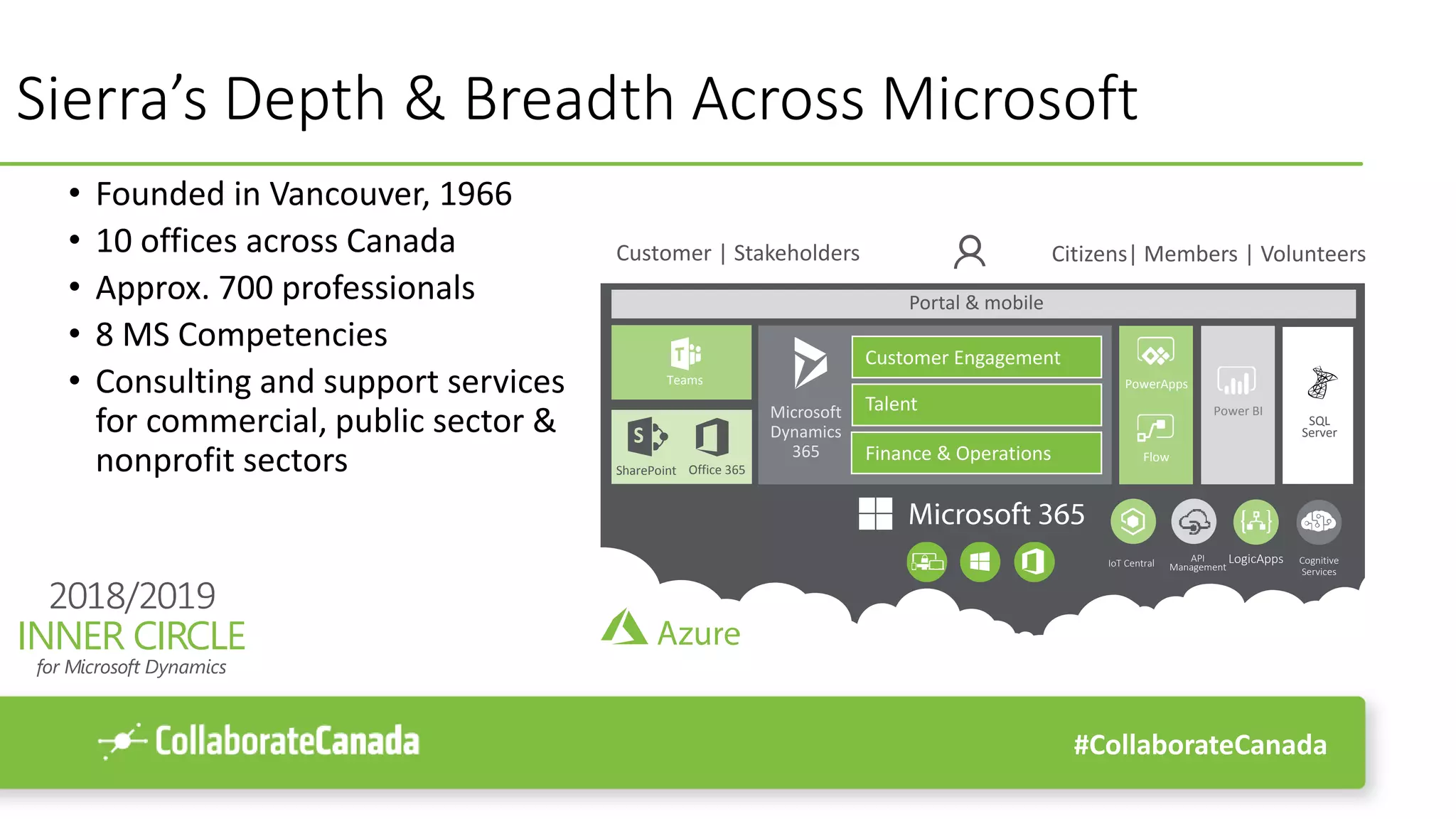 Sierra's Depth & Breadth Across Microsoft

• Founded in Vancouver, 1966
• 10 offices across Canada
• Approx. 700 professionals
• 8 MS Competencies
• Consulting and support services for commercial, public sector & nonprofit sectors

Customer | Stakeholders

Citizens| Members | Volunteers

Portal & mobile

Teams

SharePoint

Office 365

Microsoft Dynamics 365

Customer Engagement

Talent

Finance & Operations

PowerApps

Flow

Power BI

SQL Server

Microsoft 365

IoT Central

API Management

LogicApps

Cognitive Services

Azure

2018/2019
INNER CIRCLE
for Microsoft Dynamics

CollaborateCanada

#CollaborateCanada